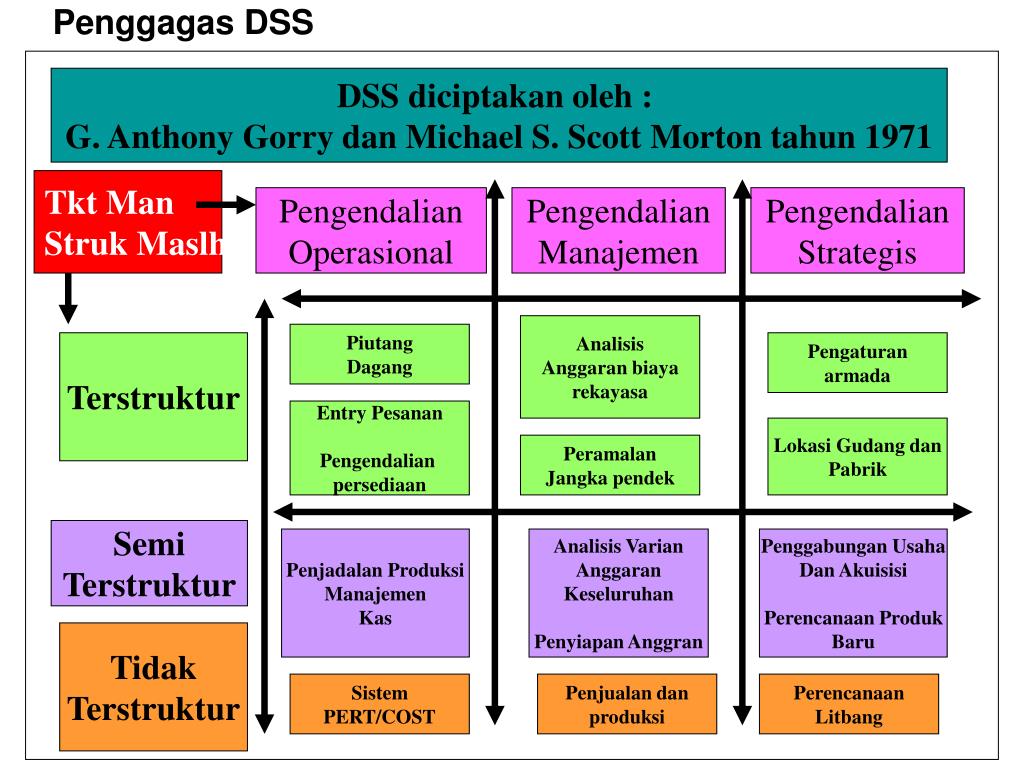 Penggagas DSS

DSS diciptakan oleh :
G. Anthony Gorry dan Michael S. Scott Morton tahun 1971

Tkt Man
Struk Maslh

Pengendalian Operasional

Pengendalian Manajemen

Pengendalian Strategis

Terstruktur

Piutang Dagang

Entry Pesanan

Pengendalian persediaan

Analisis Anggaran biaya rekayasa

Peramalan Jangka pendek

Pengaturan armada

Lokasi Gudang dan Pabrik

Semi Terstruktur

Penjadalan Produksi Manajemen Kas

Analisis Varian Anggaran Keseluruhan

Penyiapan Anggran

Penggabungan Usaha Dan Akuisisi

Perencanaan Produk Baru

Tidak Terstruktur

Sistem PERT/COST

Penjualan dan produksi

Perencanaan Litbang